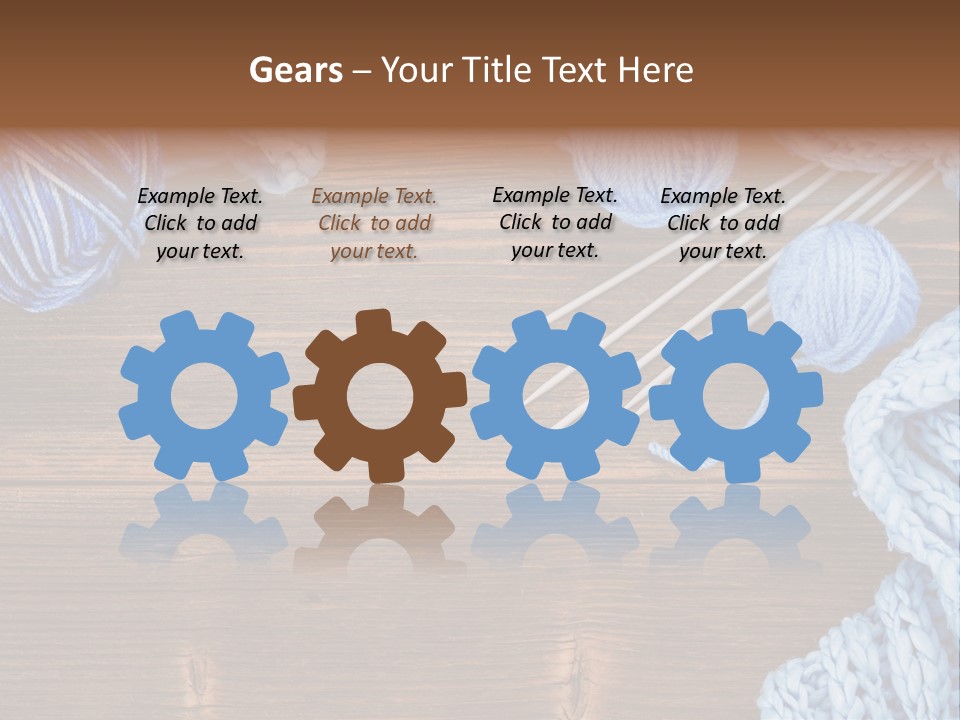 Gears – Your Title Text Here

Example Text. Click to add your text.

Example Text. Click to add your text.

Example Text. Click to add your text.

Example Text. Click to add your text.